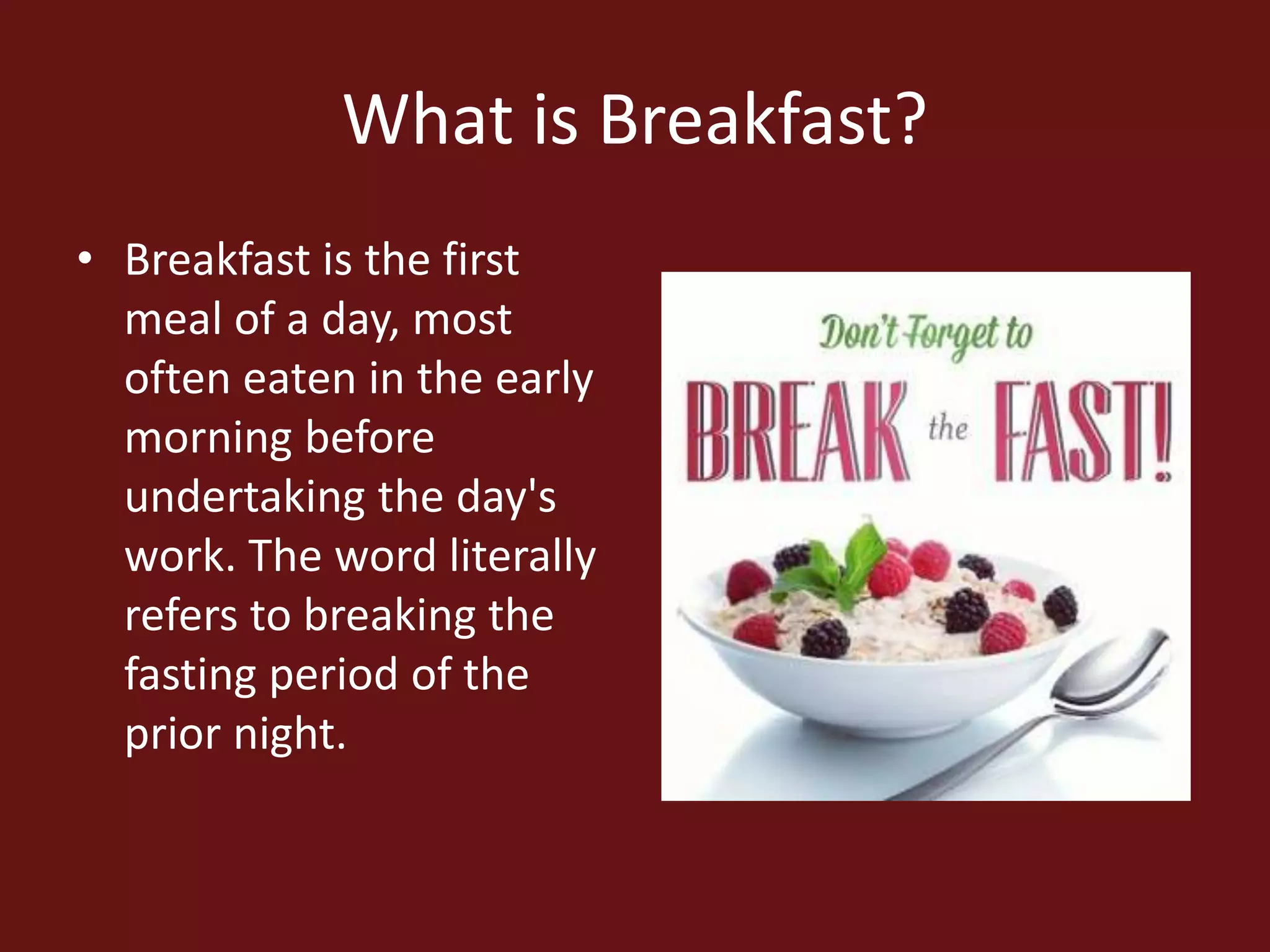 What is Breakfast?

• Breakfast is the first meal of a day, most often eaten in the early morning before undertaking the day's work. The word literally refers to breaking the fasting period of the prior night.

Don't Forget to
BREAK the FAST!